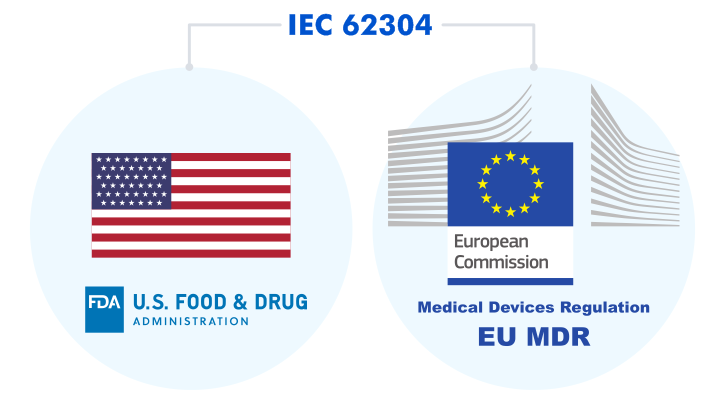 IEC 62304

FDA U.S. FOOD & DRUG
ADMINISTRATION

European
Commission

Medical Devices Regulation
EU MDR